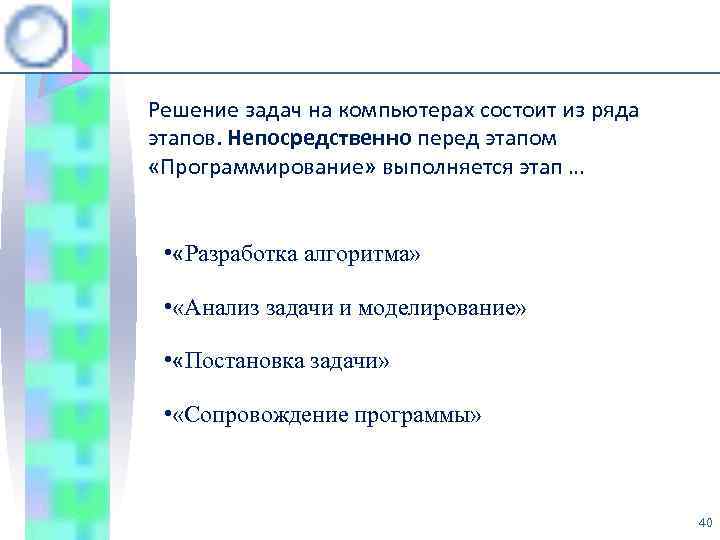 Решение задач на компьютерах состоит из ряда этапов. Непосредственно перед этапом «Программирование» выполняется этап …

•«Разработка алгоритма»

•«Анализ задачи и моделирование»

•«Постановка задачи»

•«Сопровождение программы»

40